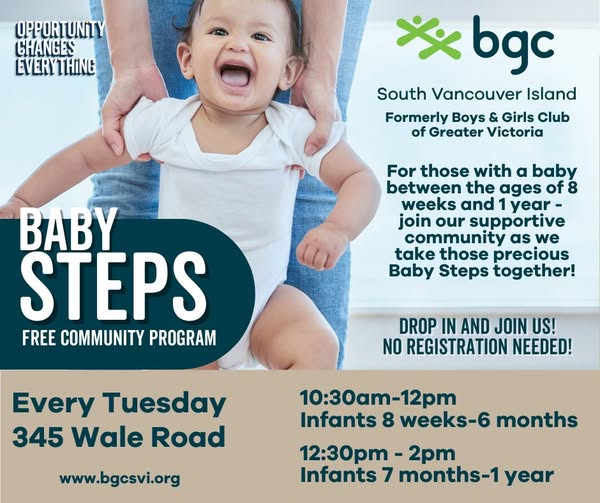 OPPORTUNITY CHANGES EVERYTHING

bgc

South Vancouver Island

Formerly Boys & Girls Club of Greater Victoria

For those with a baby between the ages of 8 weeks and 1 year - join our supportive community as we take those precious Baby Steps together!

BABY STEPS

FREE COMMUNITY PROGRAM

DROP IN AND JOIN US! NO REGISTRATION NEEDED!

Every Tuesday
345 Wale Road

www.bgcsvi.org

10:30am-12pm
Infants 8 weeks-6 months

12:30pm - 2pm
Infants 7 months-1 year